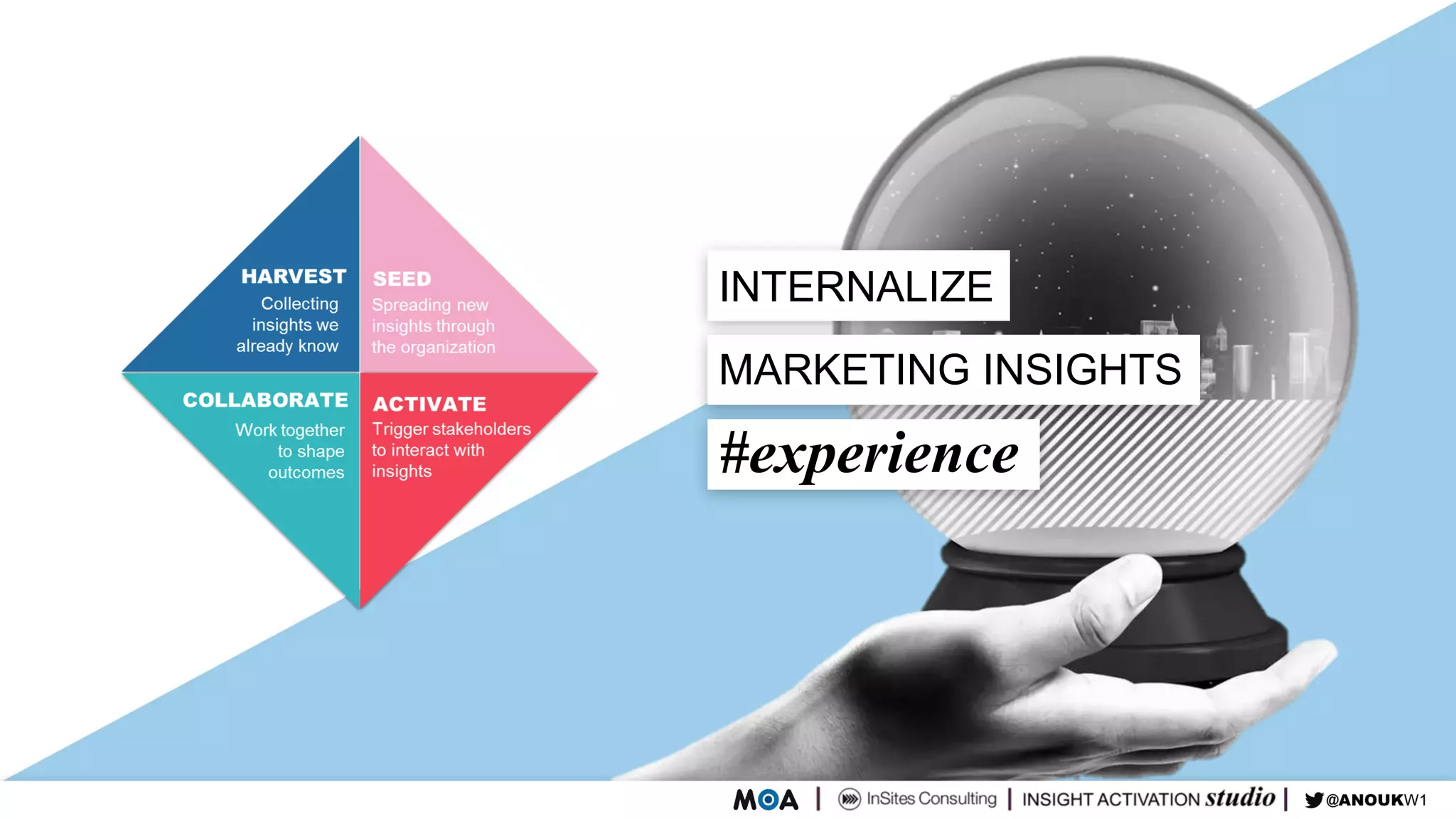 HARVEST
Collecting insights we already know

SEED
Spreading new insights through the organization

COLLABORATE
Work together to shape outcomes

ACTIVATE
Trigger stakeholders to interact with insights

INTERNALIZE

MARKETING INSIGHTS

#experience

MOA | InSites Consulting | INSIGHT ACTIVATION studio | @ANOUKW1